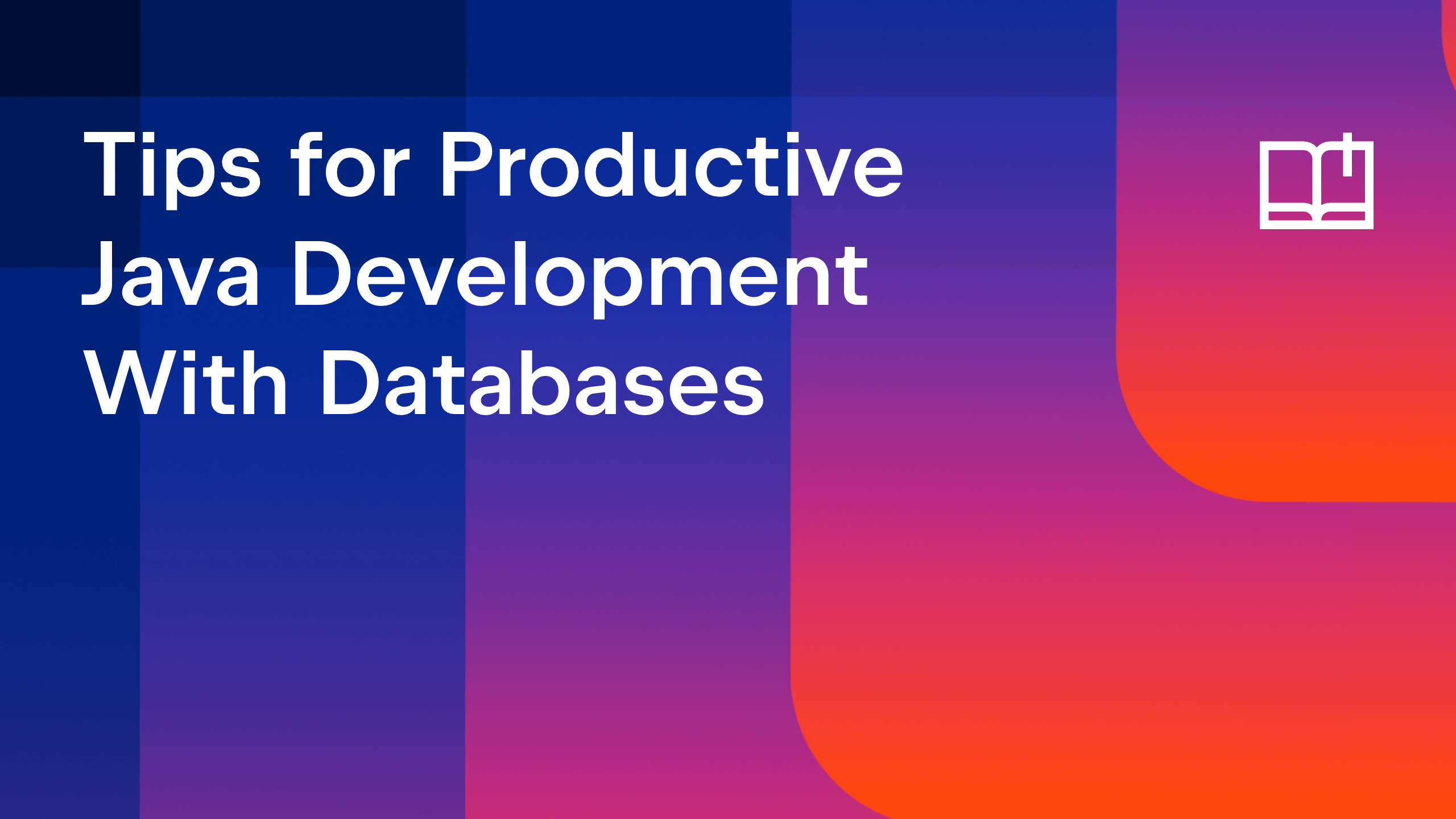 Tips for Productive Java Development With Databases